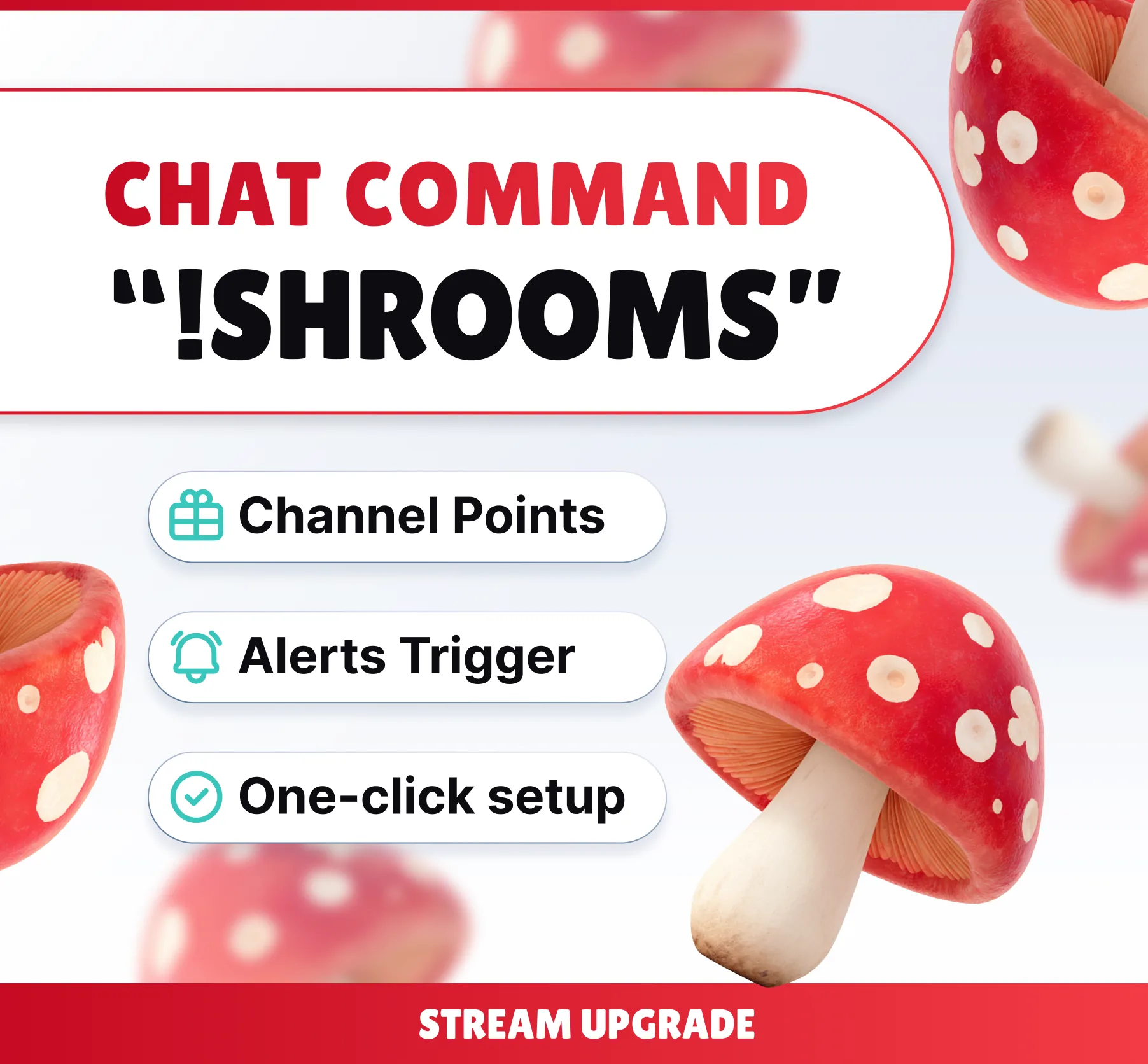 CHAT COMMAND
"!SHROOMS"

Channel Points

Alerts Trigger

One-click setup

STREAM UPGRADE